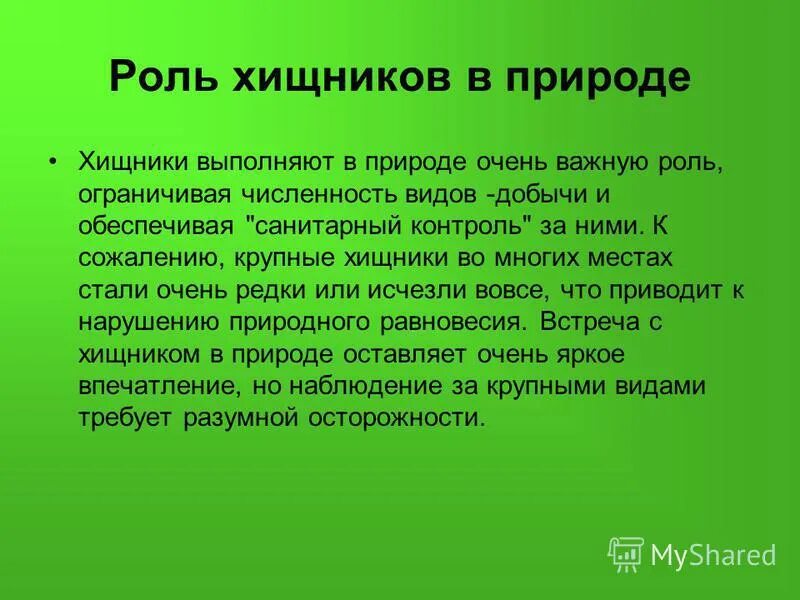 Роль хищников в природе

• Хищники выполняют в природе очень важную роль, ограничивая численность видов -добычи и обеспечивая "санитарный контроль" за ними. К сожалению, крупные хищники во многих местах стали очень редки или исчезли вовсе, что приводит к нарушению природного равновесия. Встреча с хищником в природе оставляет очень яркое впечатление, но наблюдение за крупными видами требует разумной осторожности.

MyShared